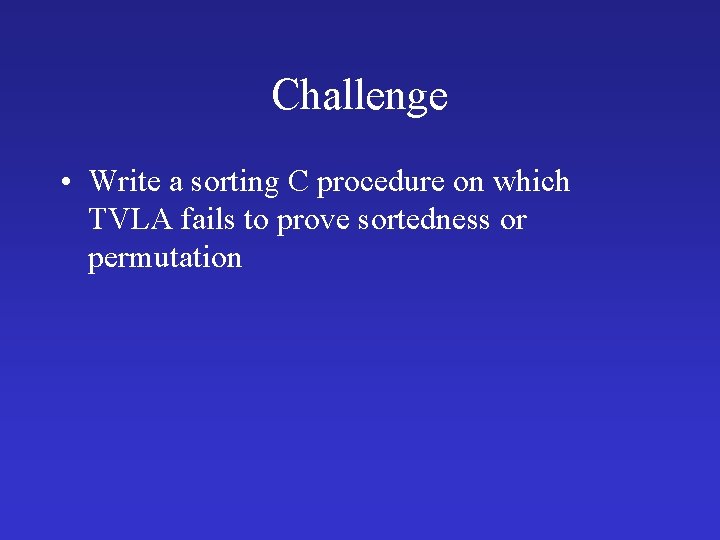 Challenge

• Write a sorting C procedure on which TVLA fails to prove sortedness or permutation